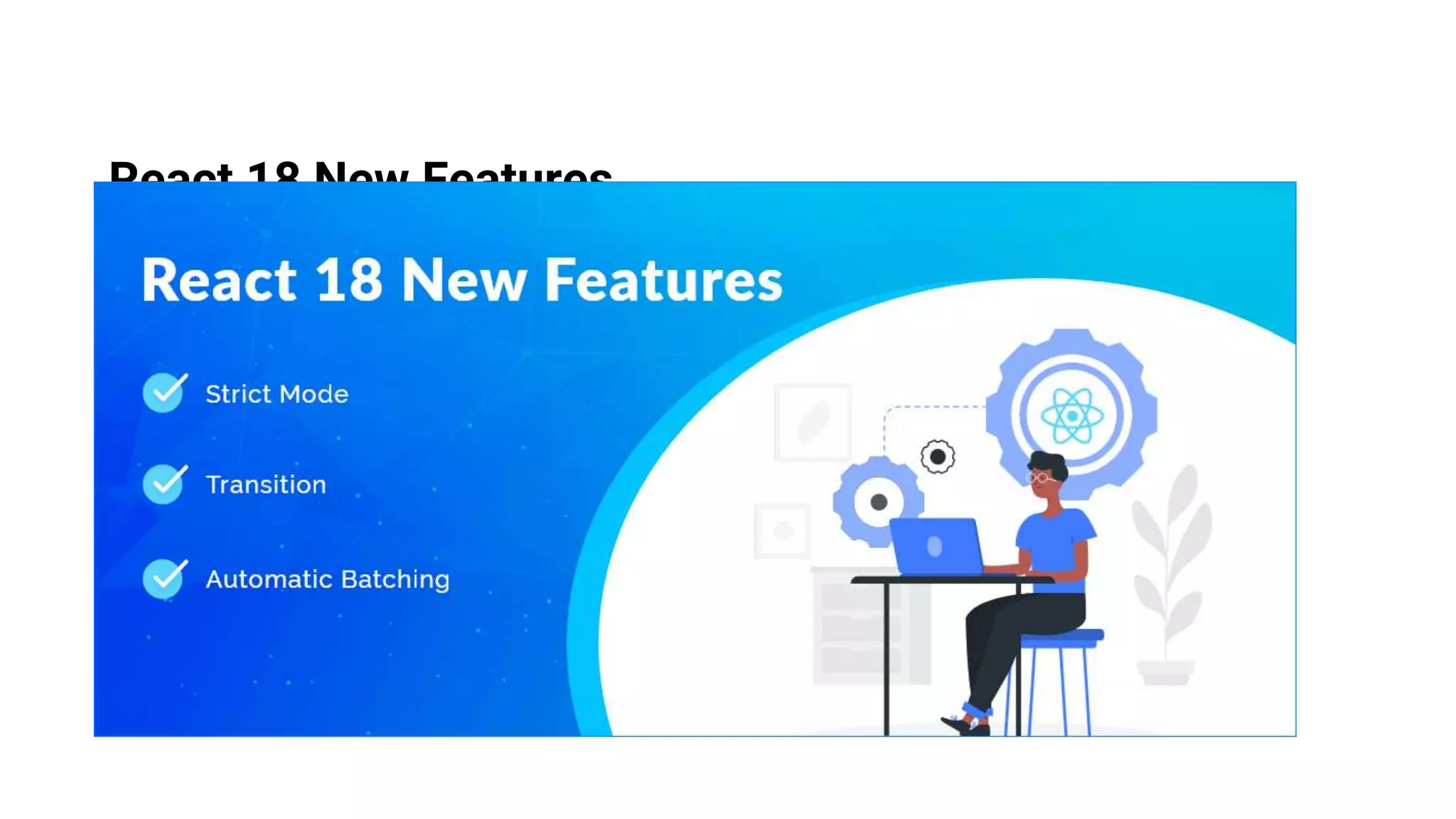 React 18 New Features

React 18 New Features

Strict Mode

Transition

Automatic Batching